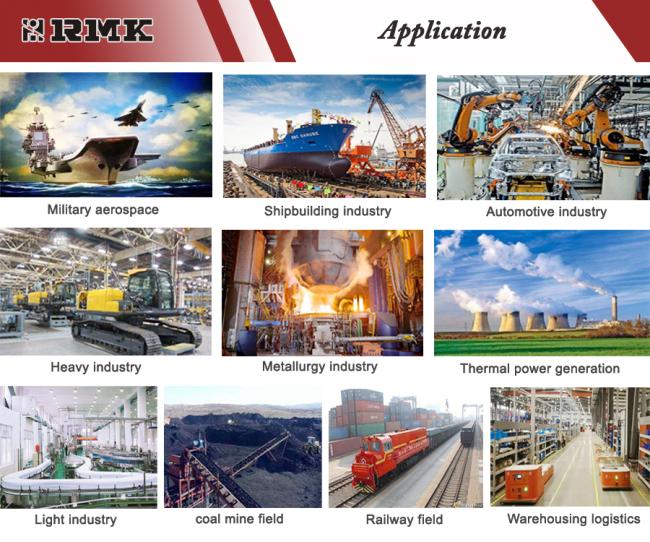 RMK

Application

Military aerospace

Shipbuilding industry

Automotive industry

Heavy industry

Metallurgy industry

Thermal power generation

Light industry

coal mine field

Railway field

Warehousing logistics